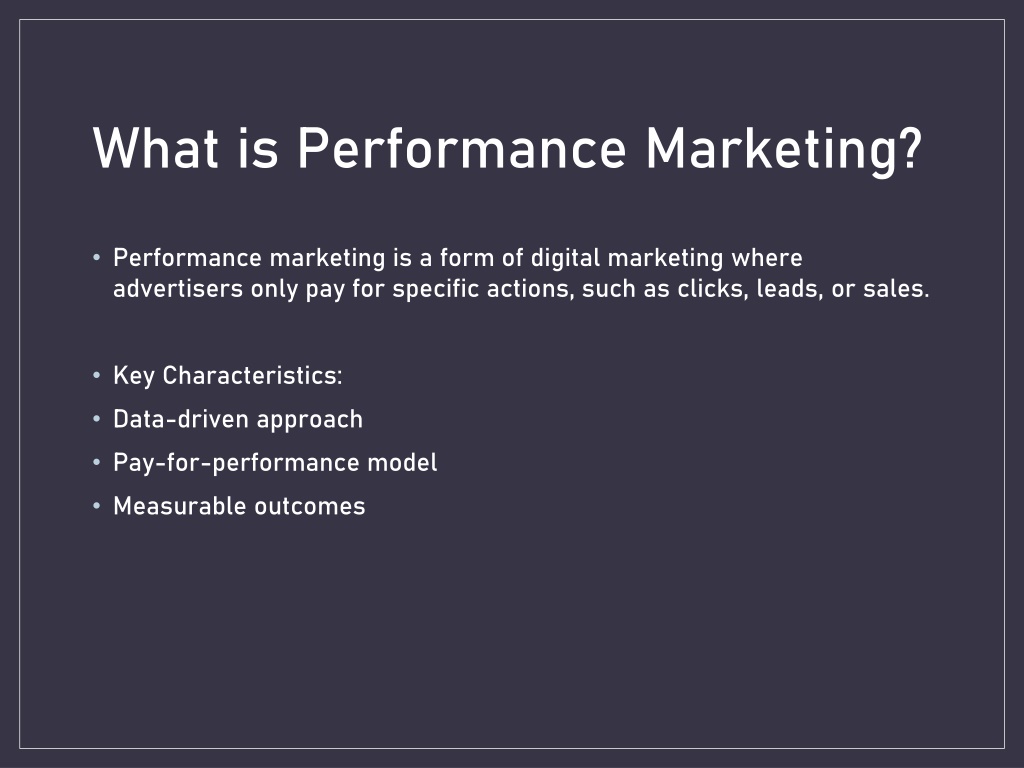 What is Performance Marketing?

• Performance marketing is a form of digital marketing where advertisers only pay for specific actions, such as clicks, leads, or sales.

• Key Characteristics:
• Data-driven approach
• Pay-for-performance model
• Measurable outcomes